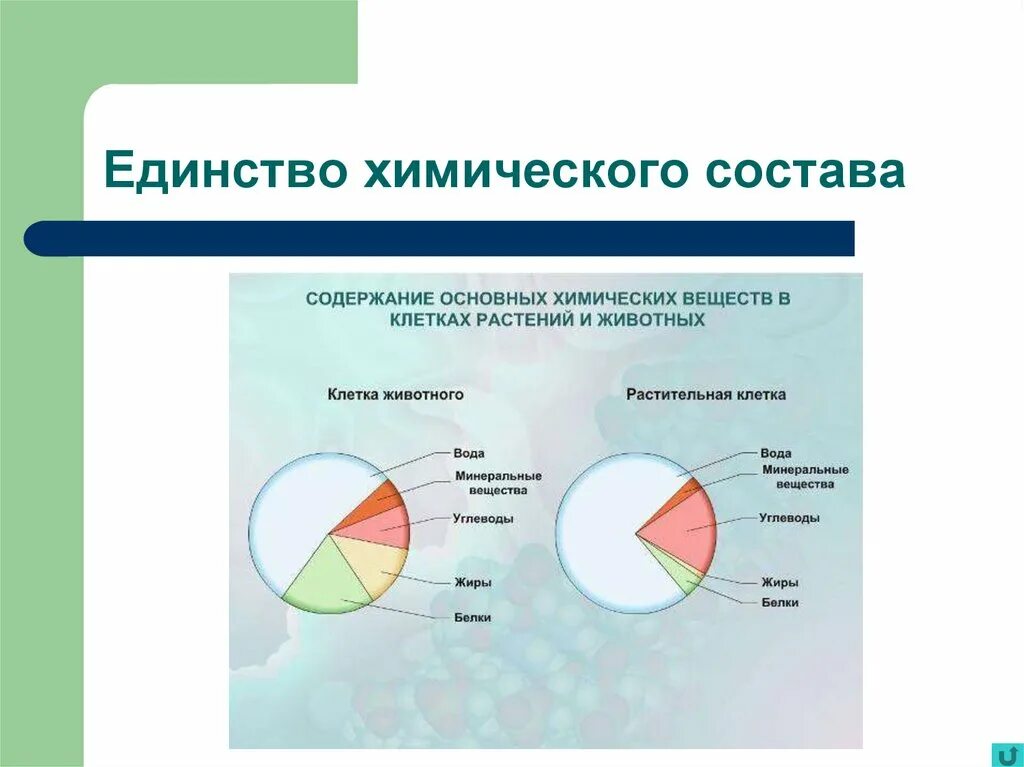 Единство химического состава

СОДЕРЖАНИЕ ОСНОВНЫХ ХИМИЧЕСКИХ ВЕЩЕСТВ В КЛЕТКАХ РАСТЕНИЙ И ЖИВОТНЫХ

Клетка животного

Вода
Минеральные вещества
Углеводы
Жиры
Белки

Растительная клетка

Вода
Минеральные вещества
Углеводы
Жиры
Белки